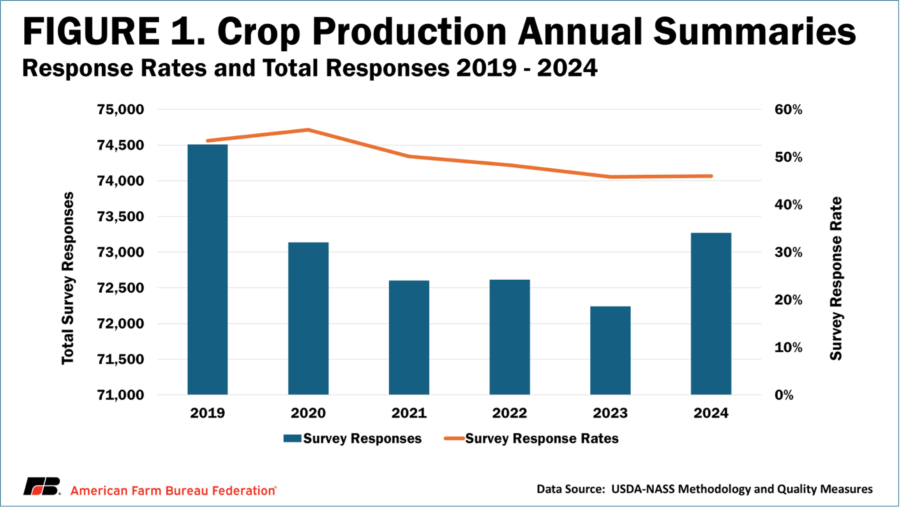 FIGURE 1. Crop Production Annual Summaries
Response Rates and Total Responses 2019 - 2024

Total Survey Responses

75,000
74,500
74,000
73,500
73,000
72,500
72,000
71,500
71,000

60%
50%
40%
30%
20%
10%
0%

Survey Response Rate

2019 2020 2021 2022 2023 2024

Survey Responses
Survey Response Rates

FB American Farm Bureau Federation®

Data Source: USDA-NASS Methodology and Quality Measures